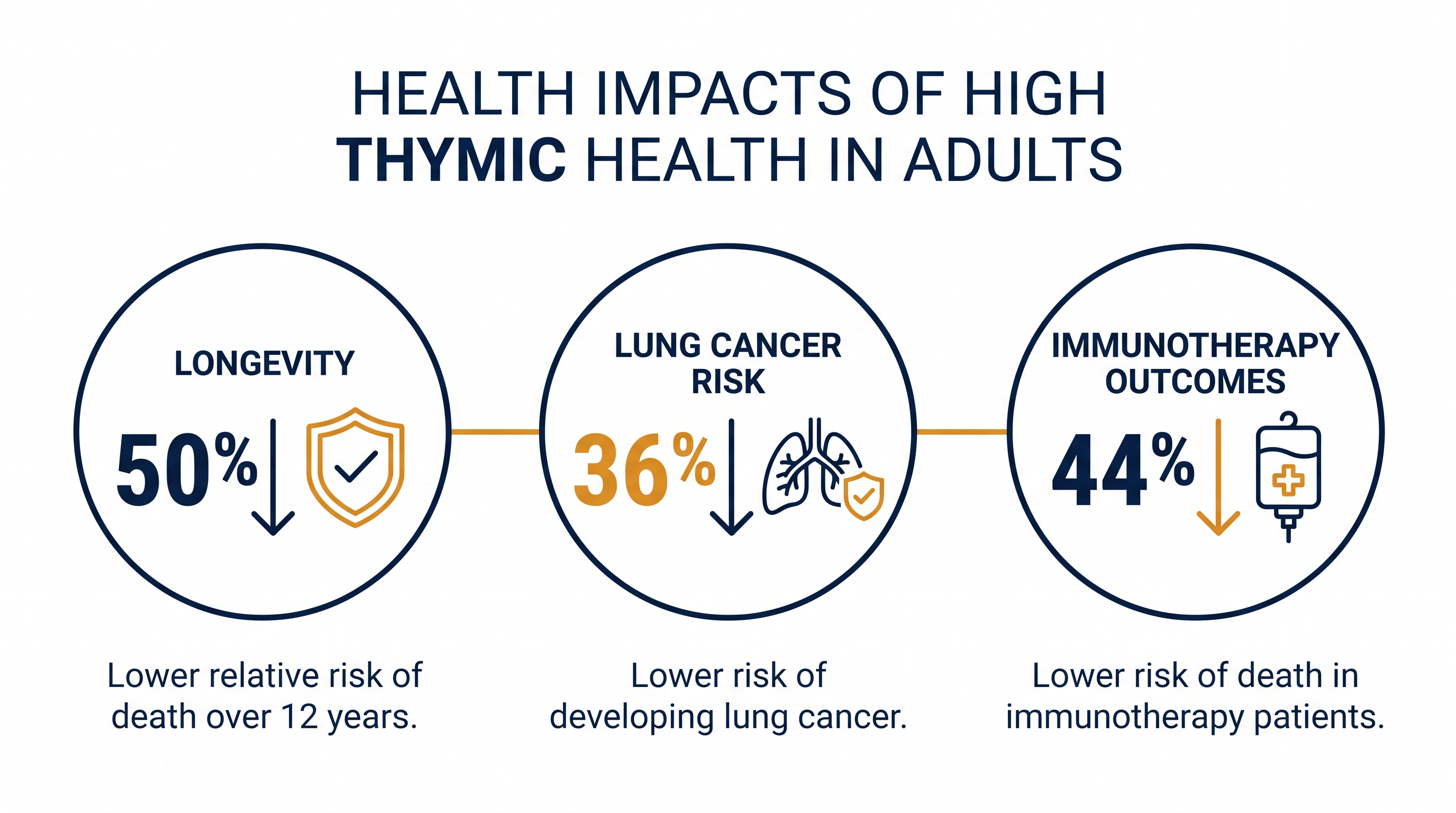 HEALTH IMPACTS OF HIGH THYMIC HEALTH IN ADULTS

LONGEVITY

50%

Lower relative risk of death over 12 years.

LUNG CANCER RISK

36%

Lower risk of developing lung cancer.

IMMUNOTHERAPY OUTCOMES

44%

Lower risk of death in immunotherapy patients.